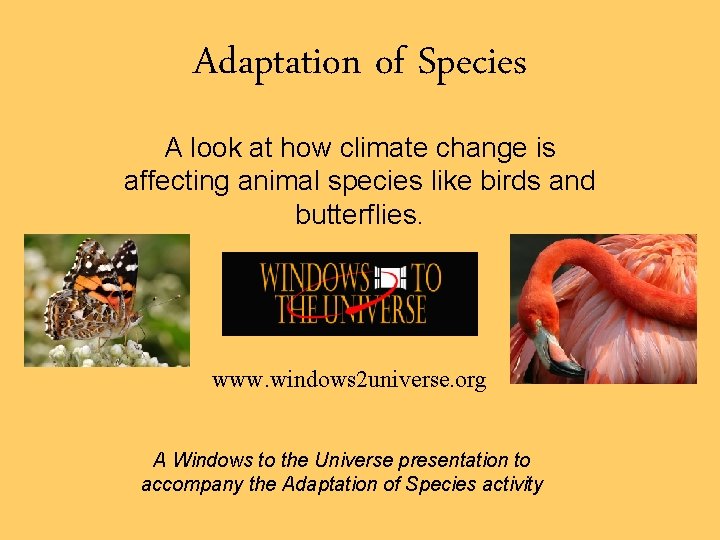 Adaptation of Species

A look at how climate change is affecting animal species like birds and butterflies.

WINDOWS TO THE UNIVERSE

www.windows2universe.org

A Windows to the Universe presentation to accompany the Adaptation of Species activity